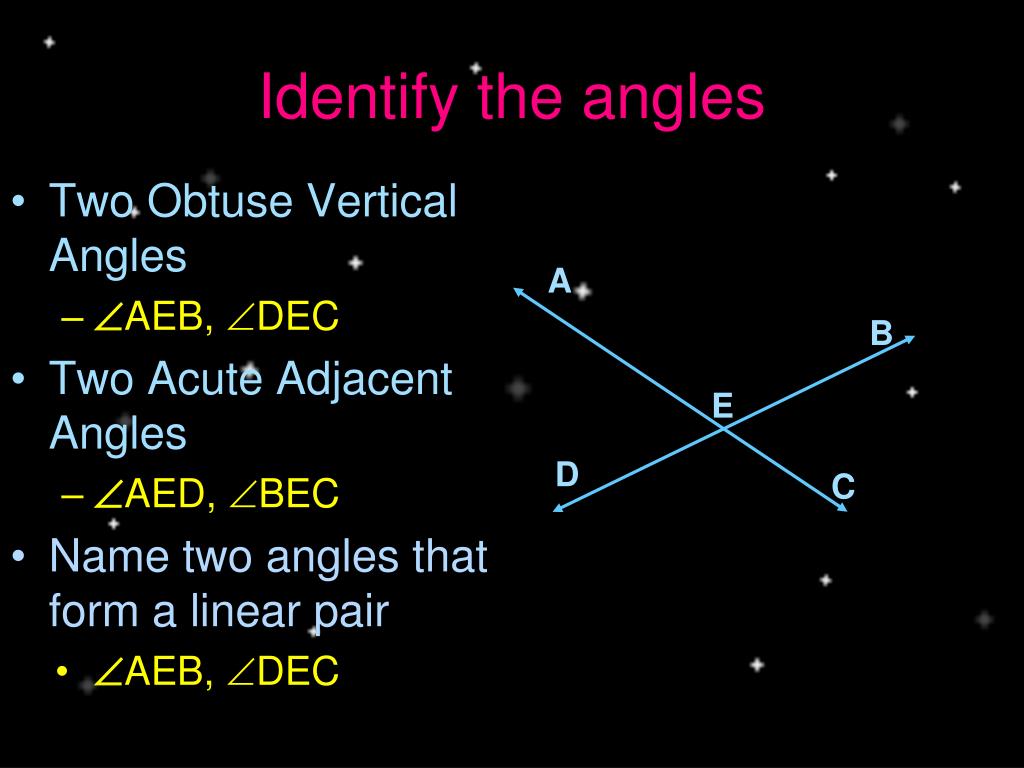 Identify the angles

• Two Obtuse Vertical Angles
 – $\angle$AEB, $\angle$DEC
• Two Acute Adjacent Angles
 – $\angle$AED, $\angle$BEC
• Name two angles that form a linear pair
 • $\angle$AEB, $\angle$DEC

A
B
E
D
C